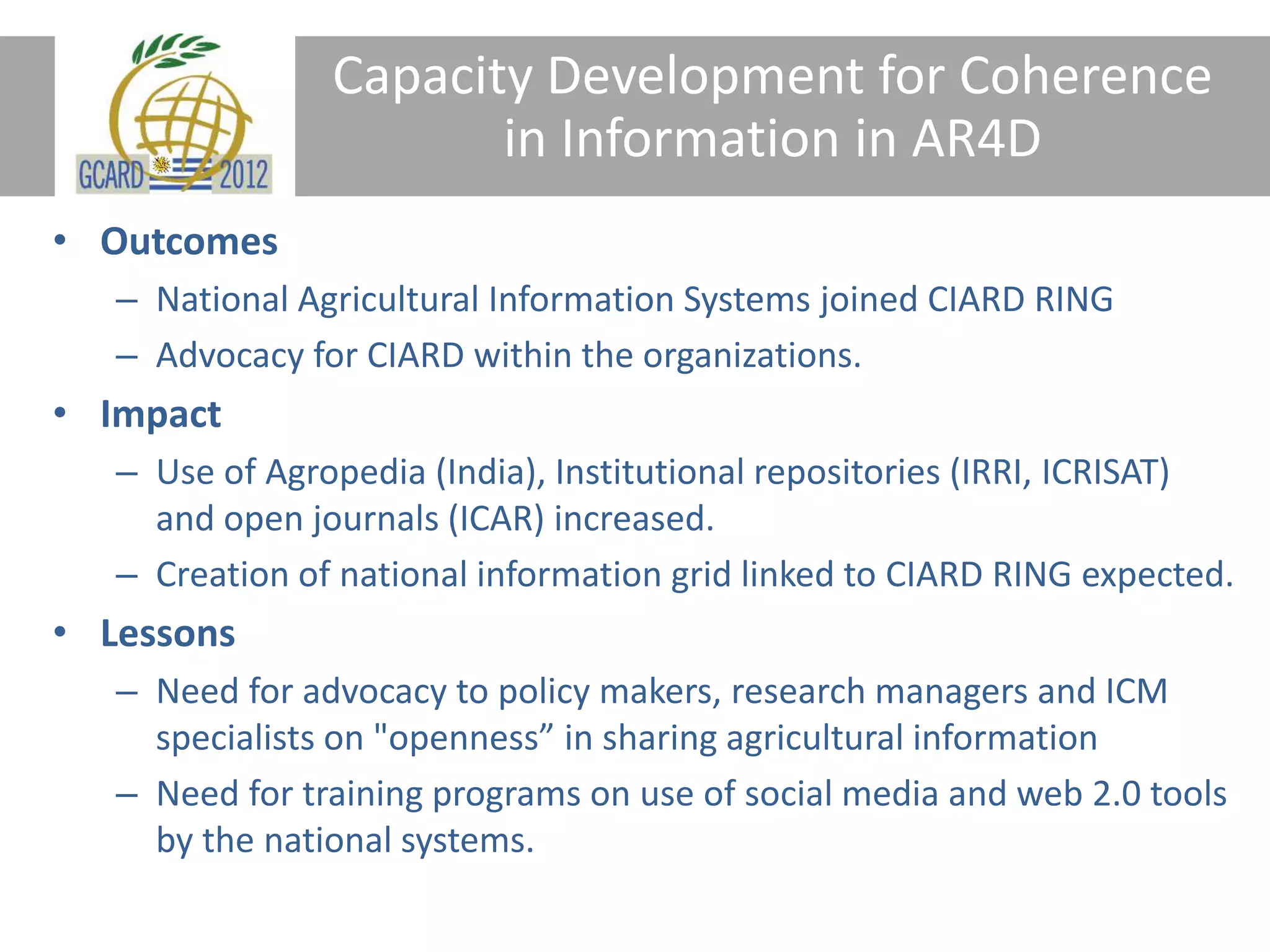 GCARD 2012

Capacity Development for Coherence in Information in AR4D

• Outcomes
– National Agricultural Information Systems joined CIARD RING
– Advocacy for CIARD within the organizations.

• Impact
– Use of Agropedia (India), Institutional repositories (IRRI, ICRISAT) and open journals (ICAR) increased.
– Creation of national information grid linked to CIARD RING expected.

• Lessons
– Need for advocacy to policy makers, research managers and ICM specialists on "openness” in sharing agricultural information
– Need for training programs on use of social media and web 2.0 tools by the national systems.